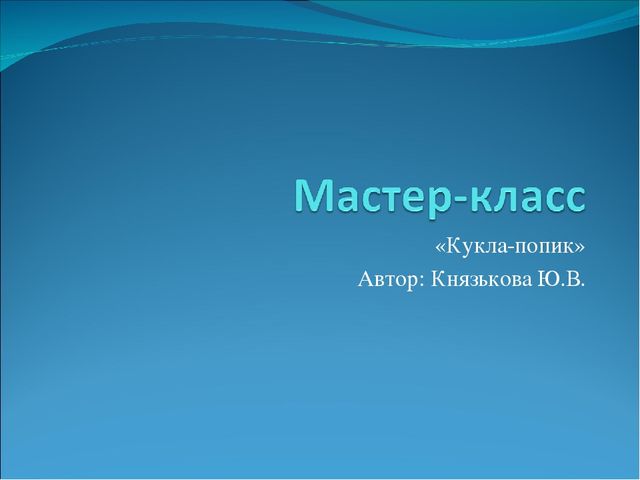 Мастер-класс

«Кукла-попик»

Автор: Князькова Ю.В.